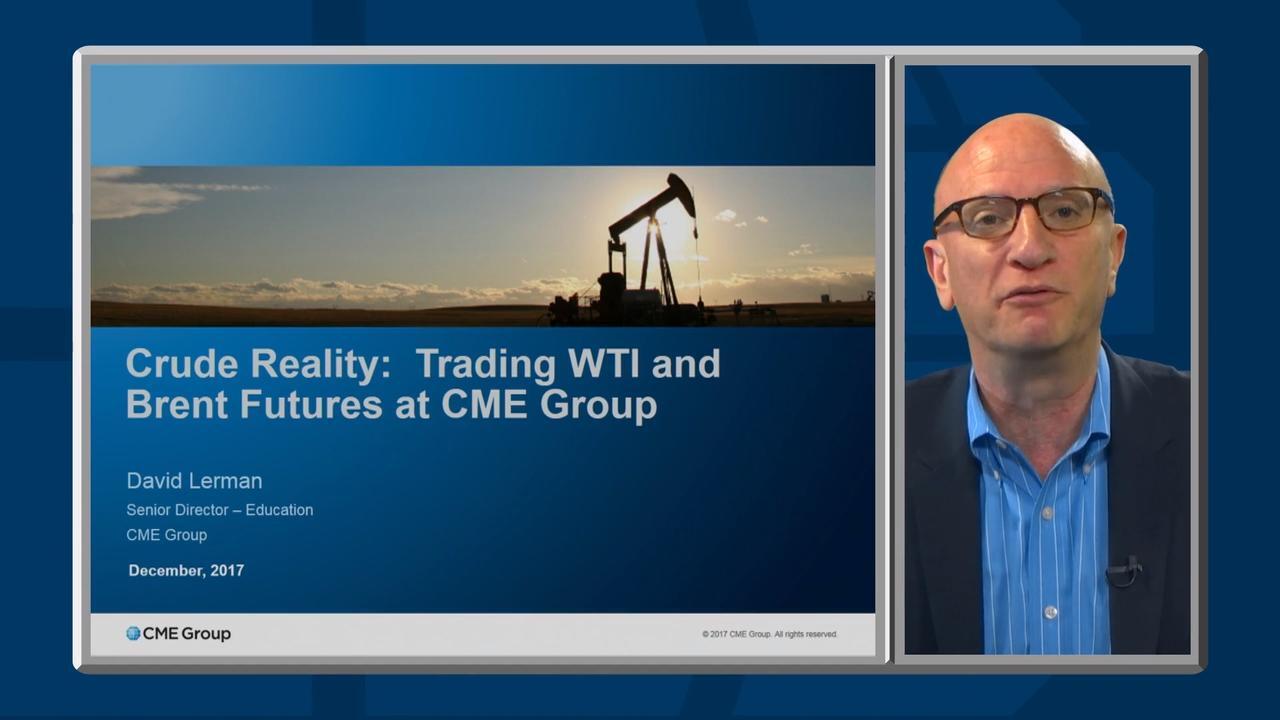 Crude Reality: Trading WTI and Brent Futures at CME Group

David Lerman
Senior Director – Education
CME Group

December, 2017

CME Group

© 2017 CME Group. All rights reserved.